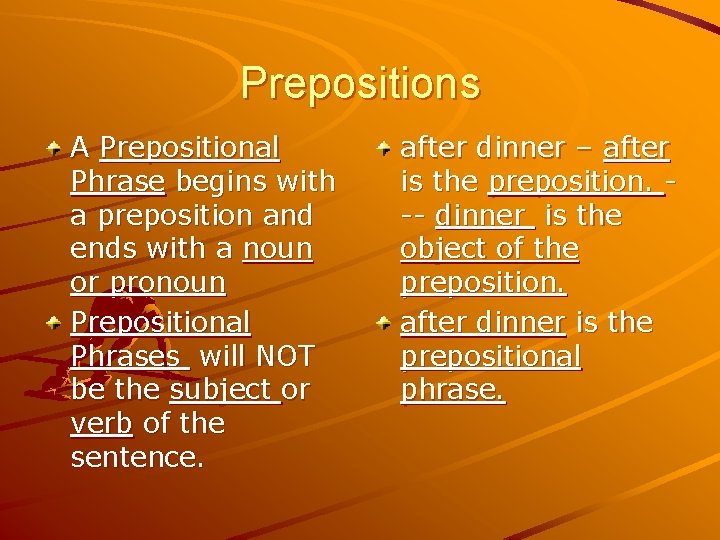 Prepositions

A Prepositional Phrase begins with a preposition and ends with a noun or pronoun

Prepositional Phrases will NOT be the subject or verb of the sentence.

after dinner – after is the preposition. --- dinner is the object of the preposition.

after dinner is the prepositional phrase.